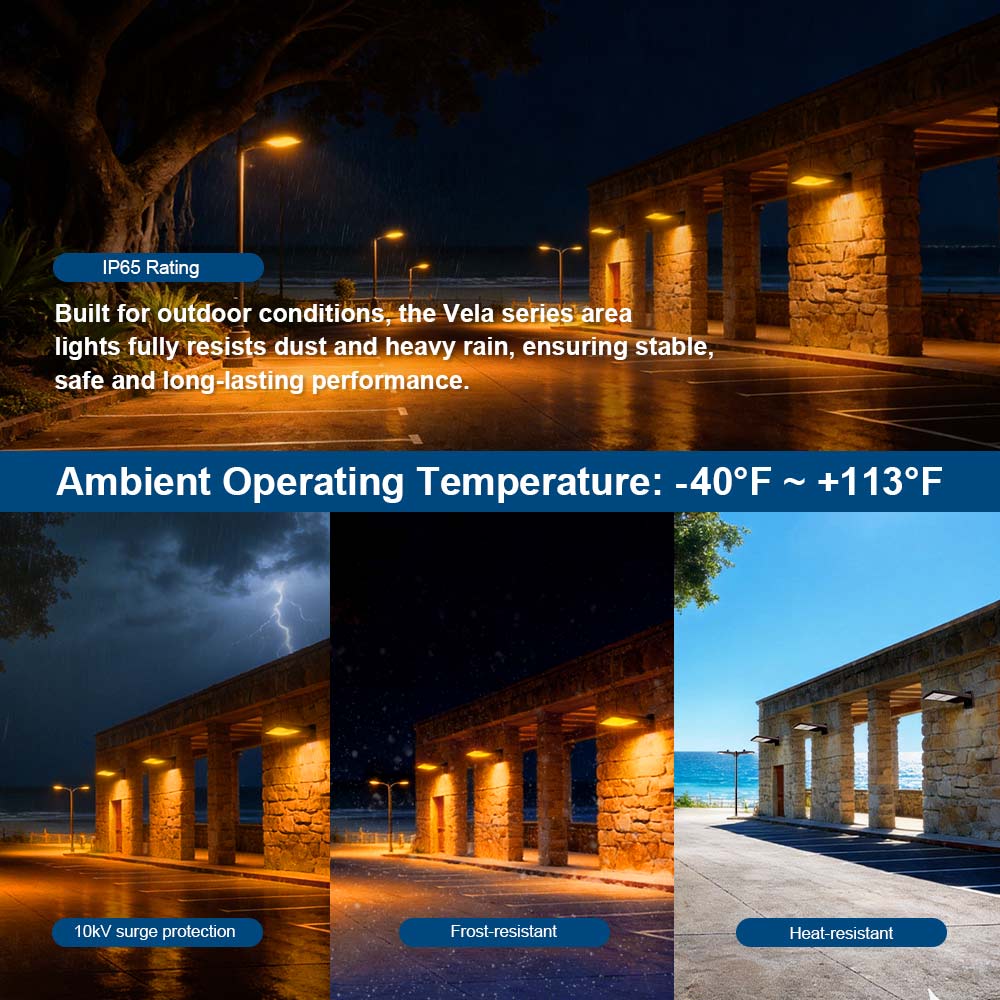 IP65 Rating

Built for outdoor conditions, the Vela series area lights fully resists dust and heavy rain, ensuring stable, safe and long-lasting performance.

Ambient Operating Temperature: -40°F ~ +113°F

10kV surge protection

Frost-resistant

Heat-resistant